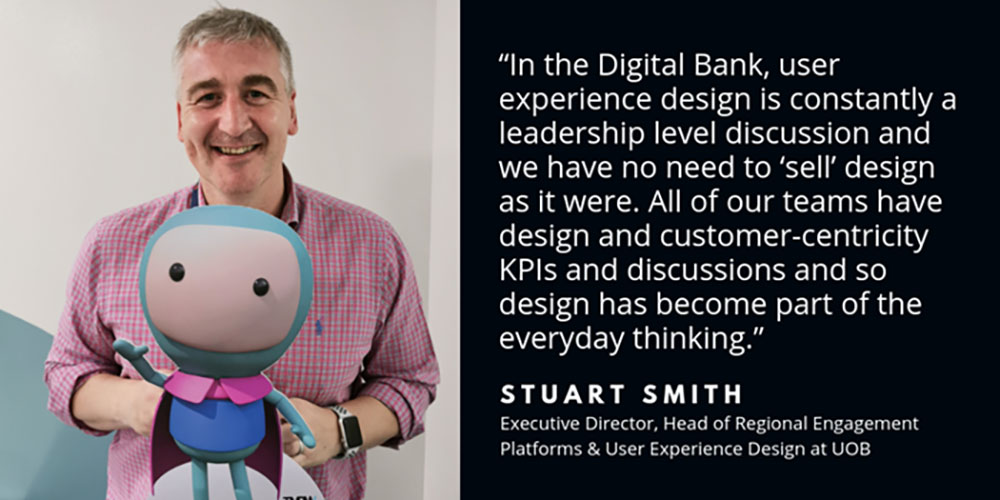 “In the Digital Bank, user experience design is constantly a leadership level discussion and we have no need to ‘sell’ design as it were. All of our teams have design and customer-centricity KPIs and discussions and so design has become part of the everyday thinking.”

STUART SMITH

Executive Director, Head of Regional Engagement Platforms & User Experience Design at UOB